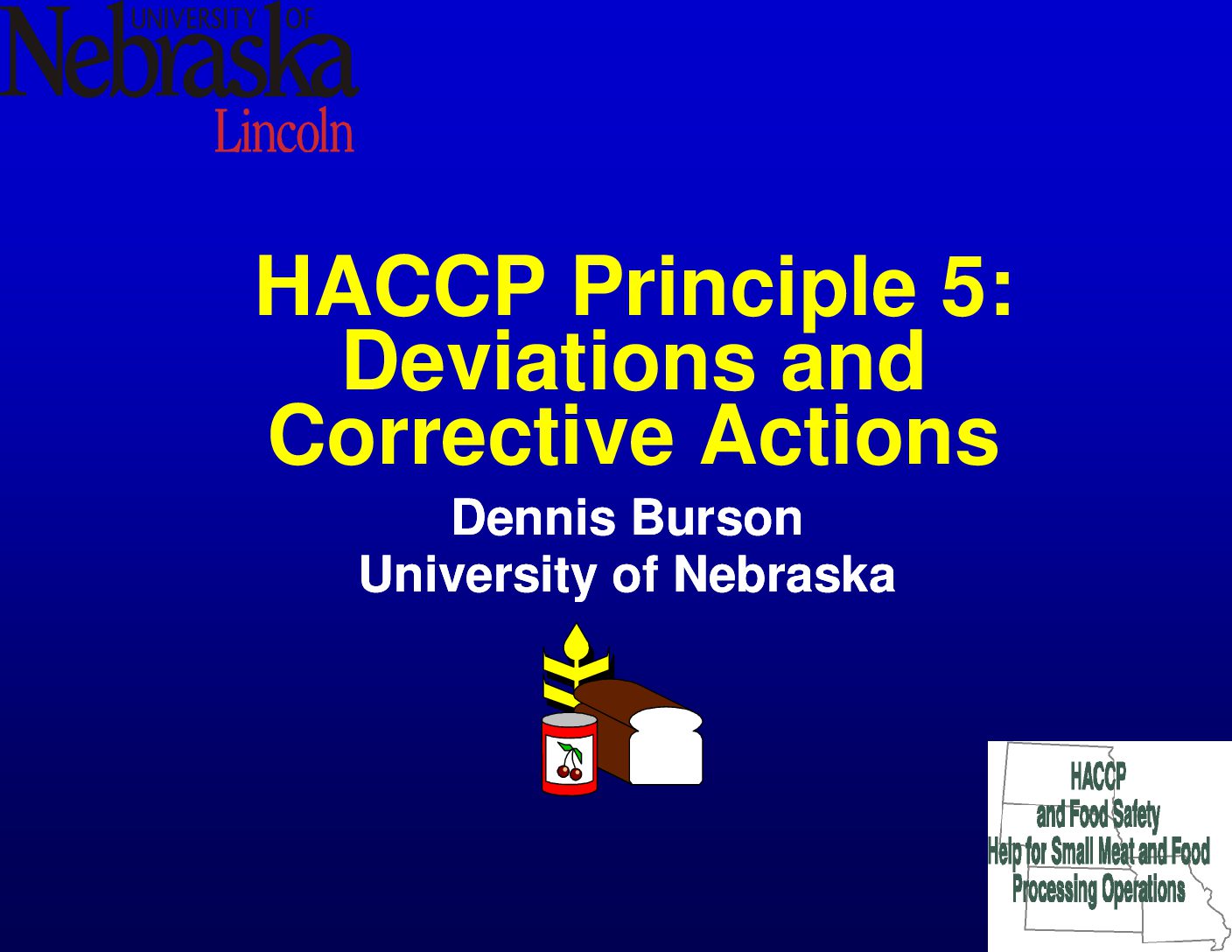 UNIVERSITY OF
Nebraska
Lincoln

HACCP Principle 5: Deviations and Corrective Actions

Dennis Burson
University of Nebraska

HACCP
and Food Safety
Help for Small Meat and Food
Processing Operations